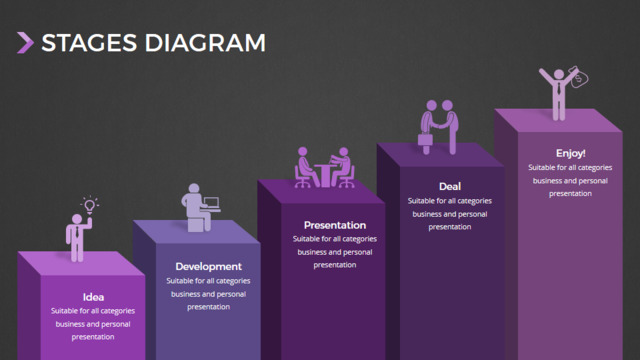 STAGES DIAGRAM

Idea
Suitable for all categories business and personal presentation

Development
Suitable for all categories business and personal presentation

Presentation
Suitable for all categories business and personal presentation

Deal
Suitable for all categories business and personal presentation

Enjoy!
Suitable for all categories business and personal presentation